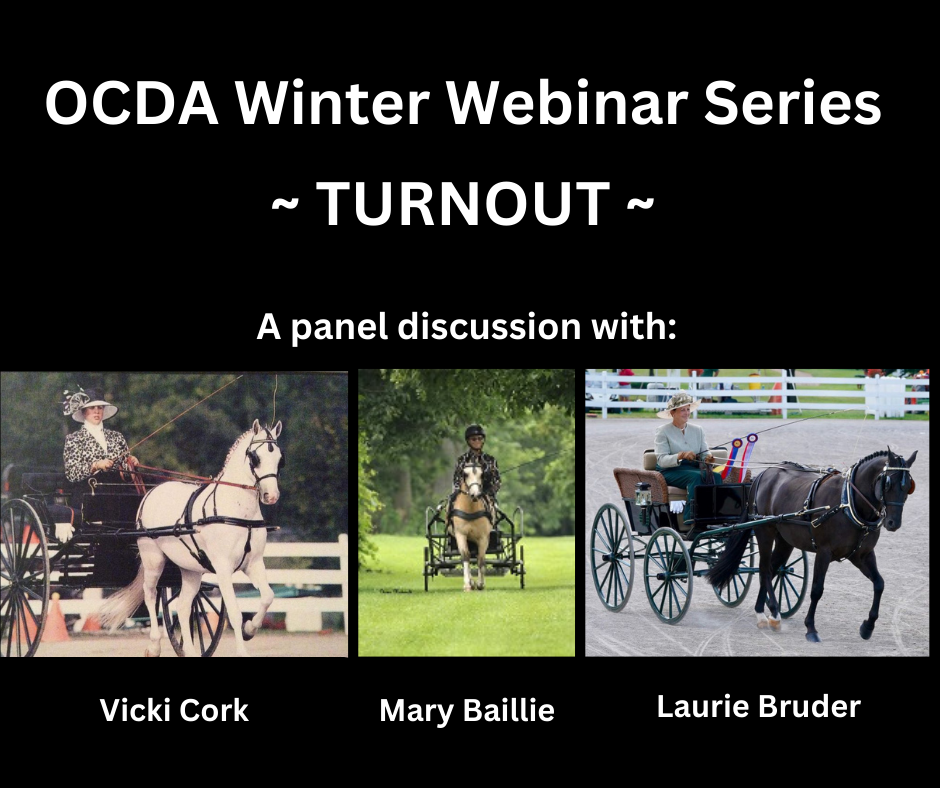 OCDA Winter Webinar Series

~ TURNOUT ~

A panel discussion with:

Vicki Cork

Mary Baillie

Laurie Bruder